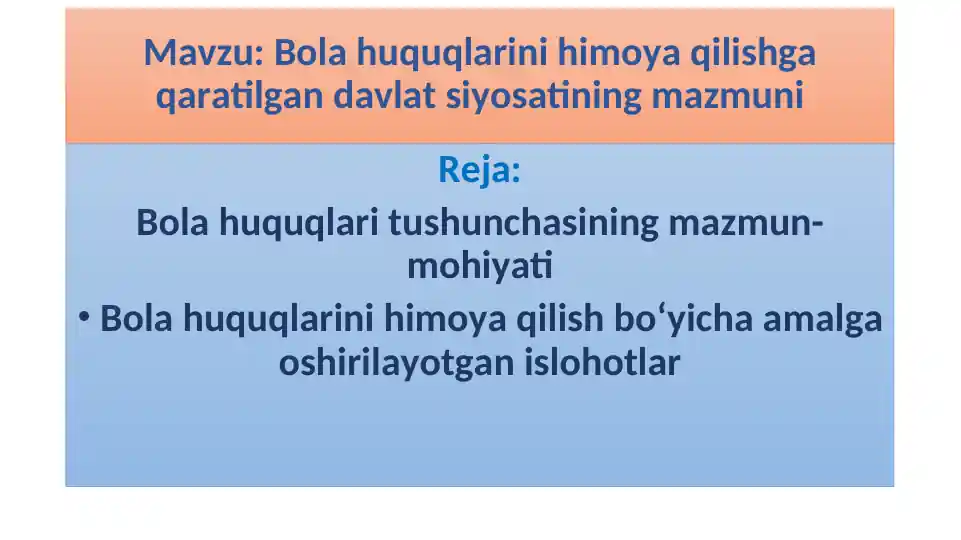 Mavzu: Bola huquqlarini himoya qilishga qaratilgan davlat siyosatining mazmuni

Reja:

Bola huquqlari tushunchasining mazmun-mohiyati

• Bola huquqlarini himoya qilish bo‘yicha amalga oshirilayotgan islohotlar